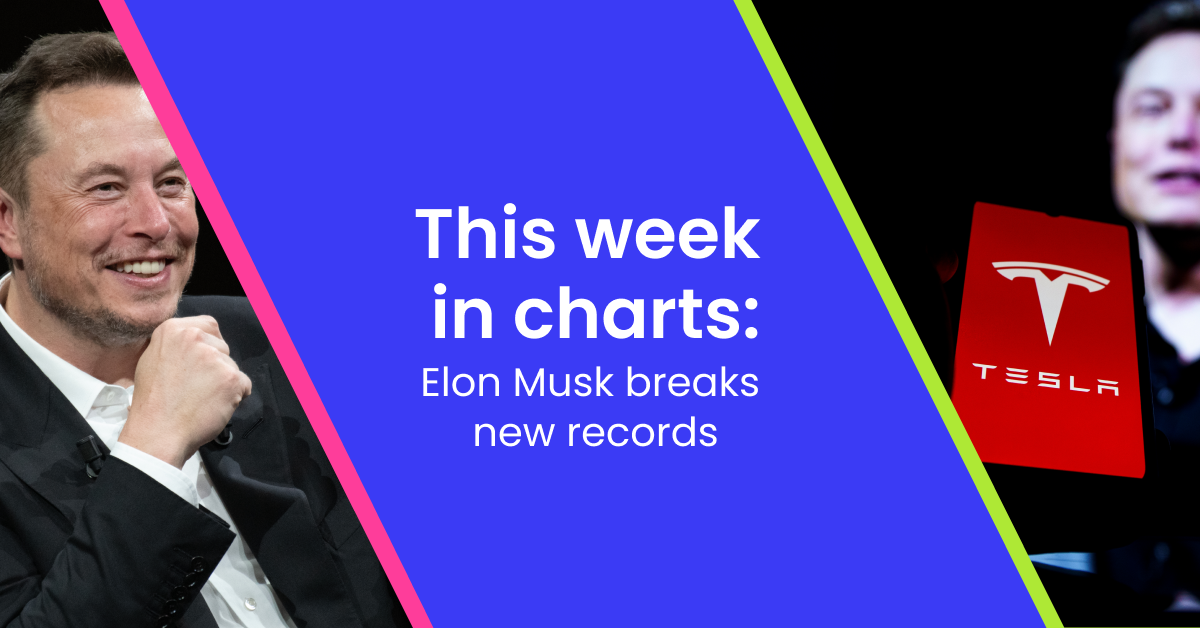 This week in charts:
Elon Musk breaks new records

TESLA